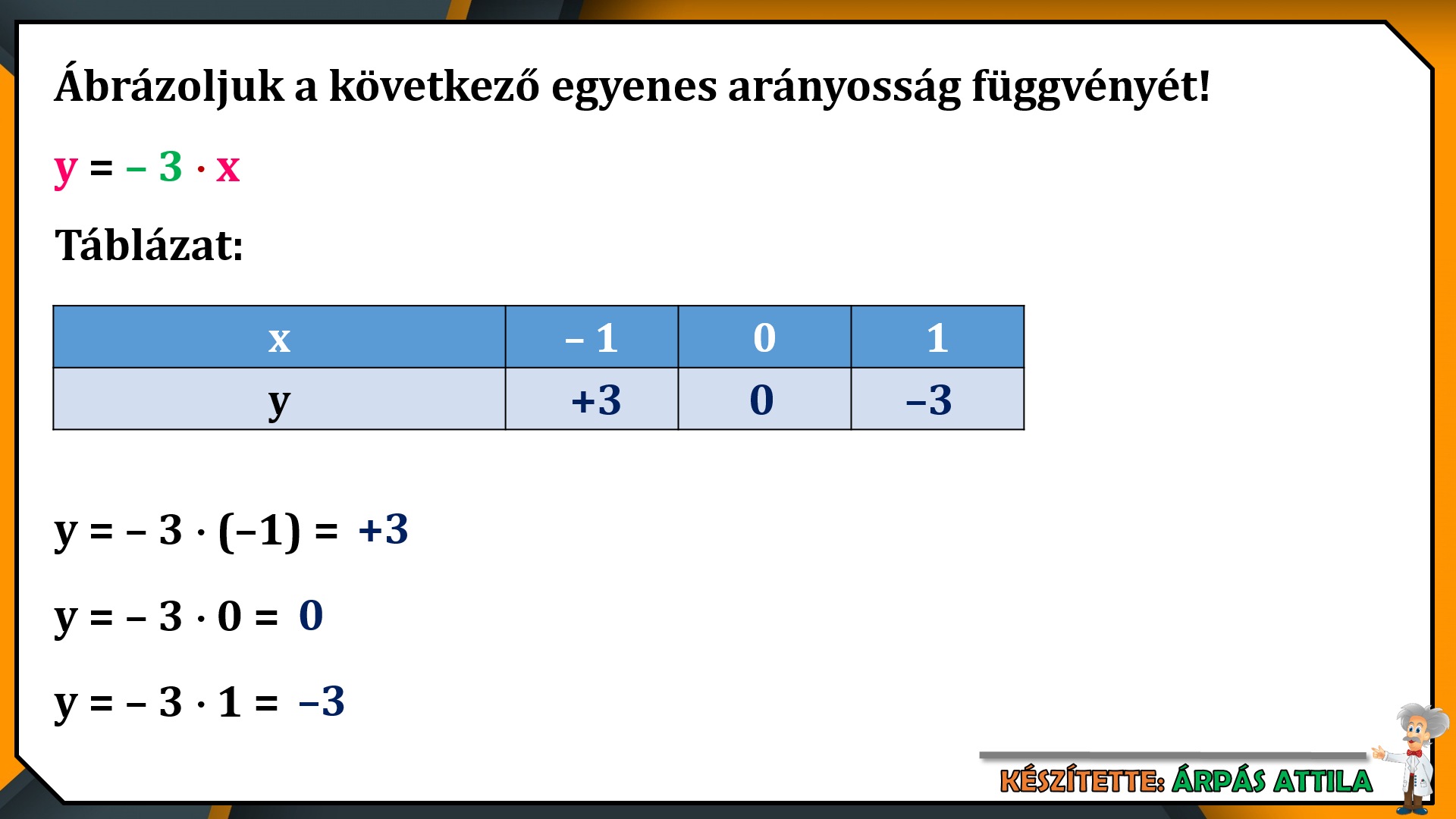 Ábrázoljuk a következő egyenes arányosság függvényét!

$y = -3 \cdot x$

Táblázat:

| x | – 1 | 0 | 1 |
|---|---|---|---|
| y | +3 | 0 | –3 |

$y = -3 \cdot (-1) = +3$

$y = -3 \cdot 0 = 0$

$y = -3 \cdot 1 = -3$

KÉSZÍTETTE: ÁRPÁS ATTILA